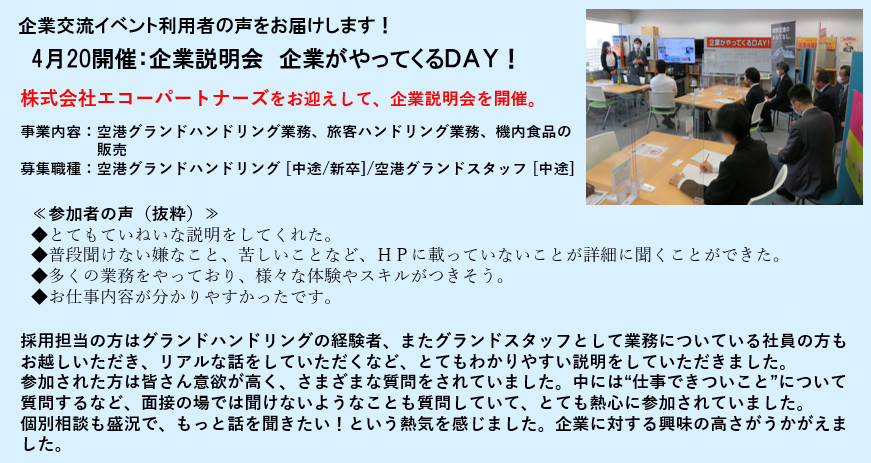 企業交流イベント利用者の声をお届けします！

4月20開催：企業説明会　企業がやってくるDAY！

株式会社エコーパートナーズをお迎えして、企業説明会を開催。

事業内容：空港グランドハンドリング業務、旅客ハンドリング業務、機内食品の販売
募集職種：空港グランドハンドリング［中途/新卒］/空港グランドスタッフ［中途］

企業がやってくるDAY！

≪参加者の声（抜粋）≫
◆とてもていねいな説明をしてくれた。
◆普段聞けない嫌なこと、苦しいことなど、ＨＰに載っていないことが詳細に聞くことができた。
◆多くの業務をやっており、様々な体験やスキルがつきそう。
◆お仕事内容が分かりやすかったです。

採用担当の方はグランドハンドリングの経験者、またグランドスタッフとして業務についている社員の方もお越しいただき、リアルな話をしていただくなど、とてもわかりやすい説明をしていただきました。
参加された方は皆さん意欲が高く、さまざまな質問をされていました。中には“仕事できついこと”について質問するなど、面接の場では聞けないようなことも質問していて、とても熱心に参加されていました。
個別相談も盛況で、もっと話を聞きたい！という熱気を感じました。企業に対する興味の高さがうかがえました。